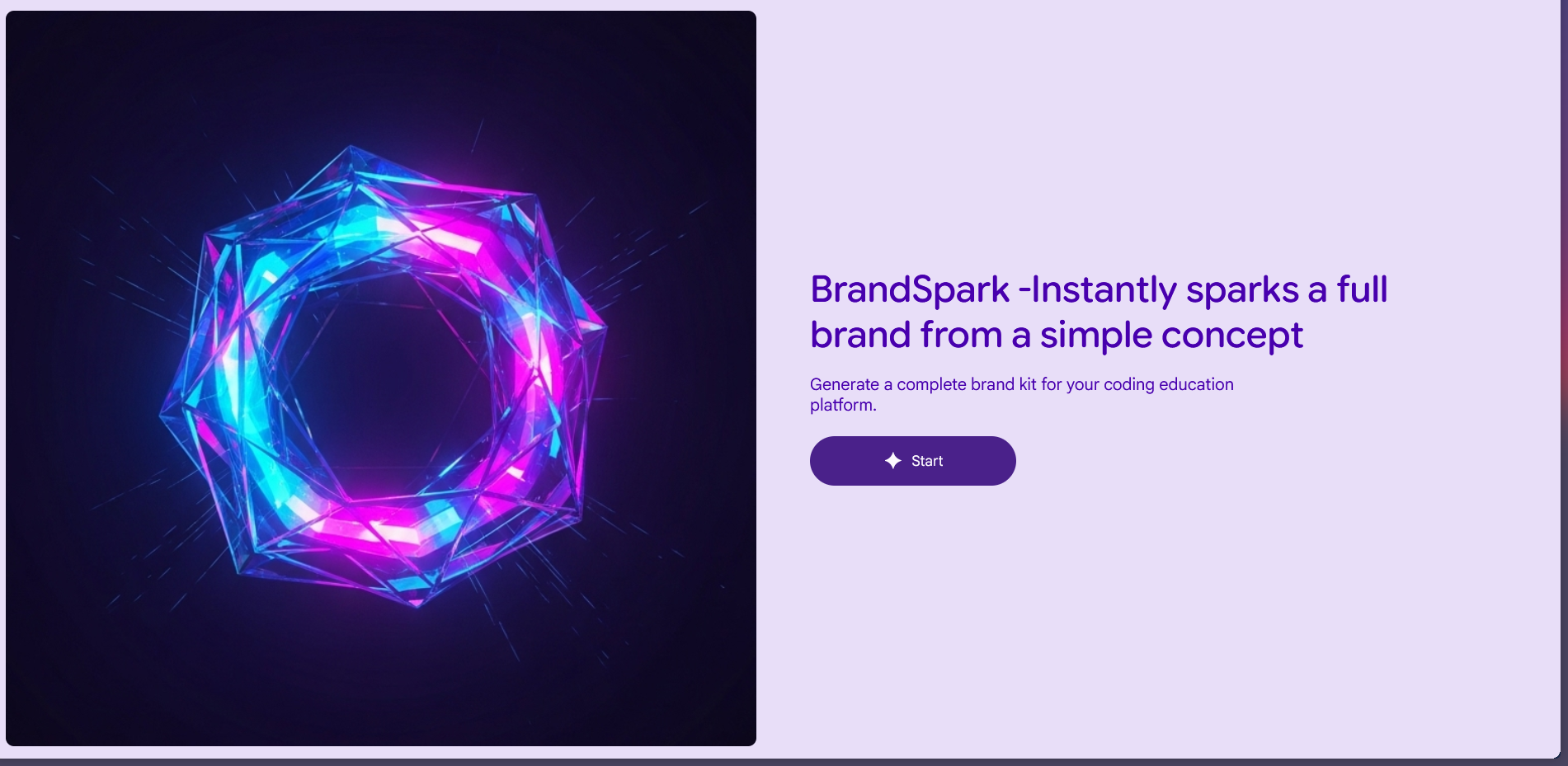 BrandSpark -Instantly sparks a full brand from a simple concept

Generate a complete brand kit for your coding education platform.

Start